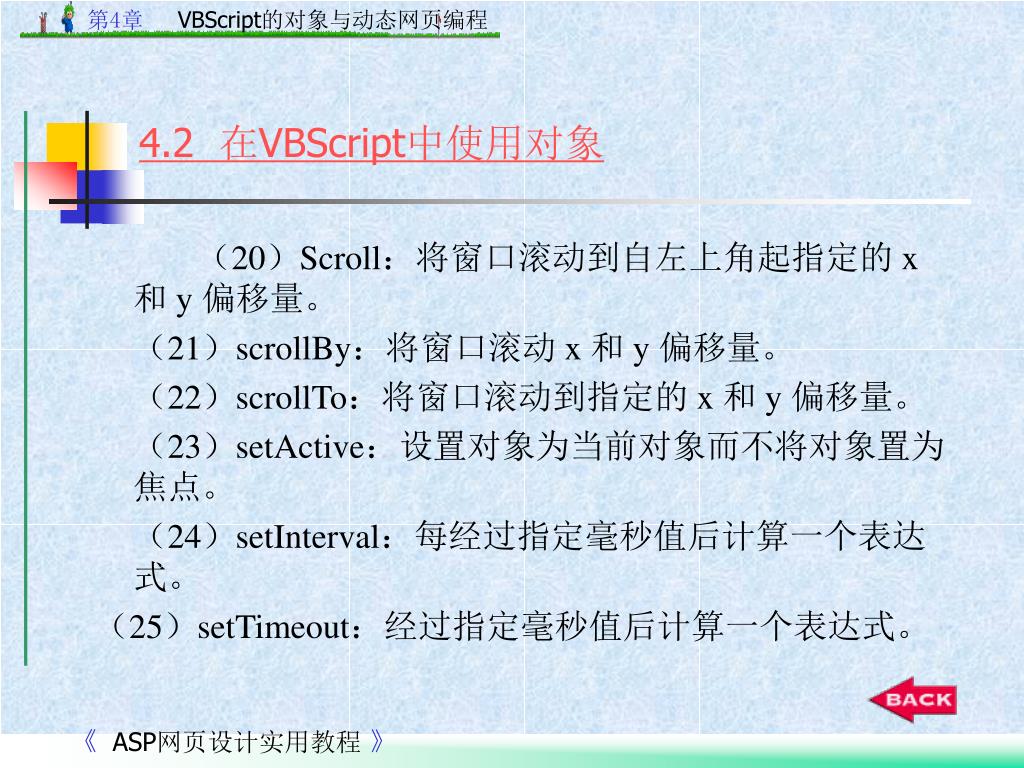 第4章　VBScript的对象与动态网页编程

4.2 在VBScript中使用对象

（20）Scroll：将窗口滚动到自左上角起指定的 x 和 y 偏移量。

（21）scrollBy：将窗口滚动 x 和 y 偏移量。

（22）scrollTo：将窗口滚动到指定的 x 和 y 偏移量。

（23）setActive：设置对象为当前对象而不将对象置为焦点。

（24）setInterval：每经过指定毫秒值后计算一个表达式。

（25）setTimeout：经过指定毫秒值后计算一个表达式。

BACK

《 ASP网页设计实用教程 》